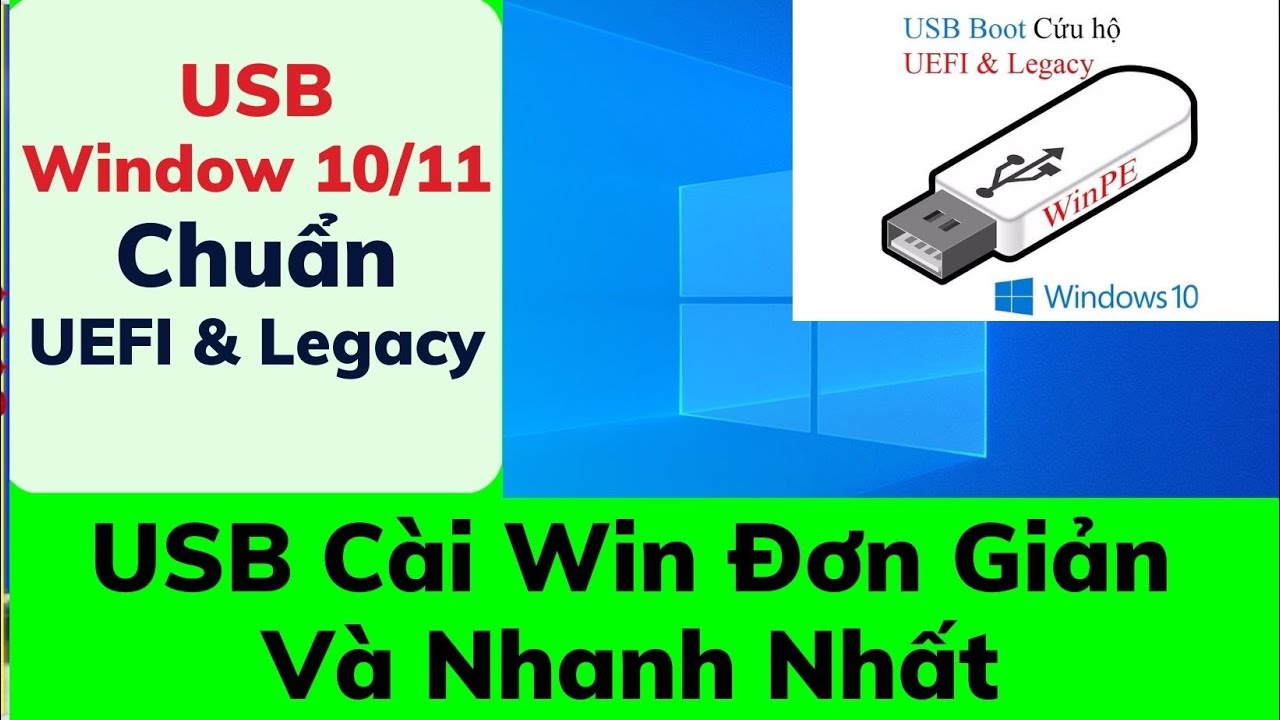 USB
Window 10/11
Chuẩn
UEFI & Legacy

USB Boot Cứu hộ
UEFI & Legacy

WinPE

Windows 10

USB Cài Win Đơn Giản
Và Nhanh Nhất